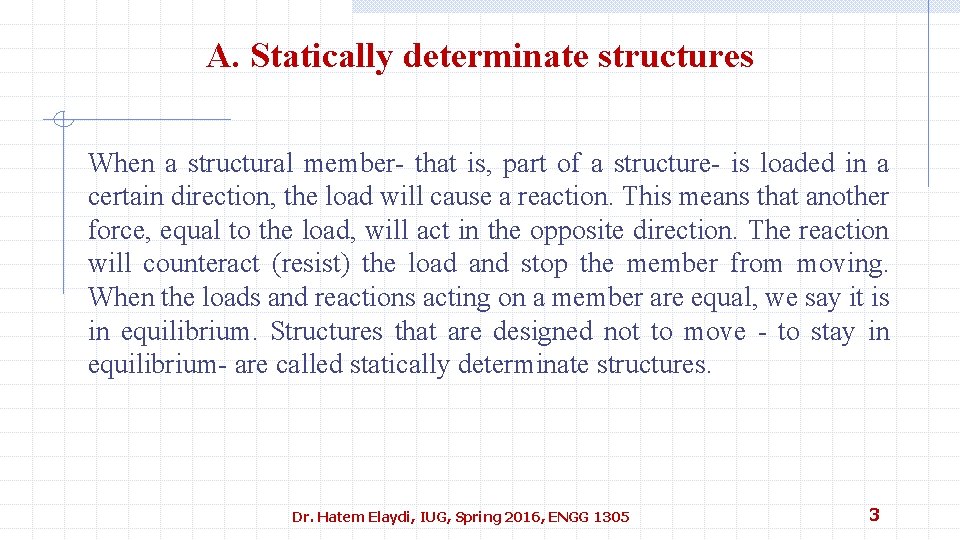 A. Statically determinate structures

When a structural member- that is, part of a structure- is loaded in a certain direction, the load will cause a reaction. This means that another force, equal to the load, will act in the opposite direction. The reaction will counteract (resist) the load and stop the member from moving. When the loads and reactions acting on a member are equal, we say it is in equilibrium. Structures that are designed not to move - to stay in equilibrium- are called statically determinate structures.

Dr. Hatem Elaydi, IUG, Spring 2016, ENGG 1305

3